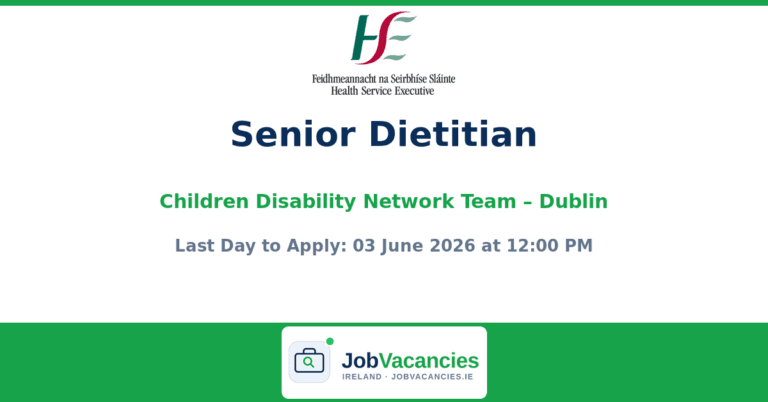 HSE

Feidhmeannacht na Seirbhíse Sláinte
Health Service Executive

Senior Dietitian

Children Disability Network Team – Dublin

Last Day to Apply: 03 June 2026 at 12:00 PM

JobVacancies
IRELAND · JOBVACANCIES.IE